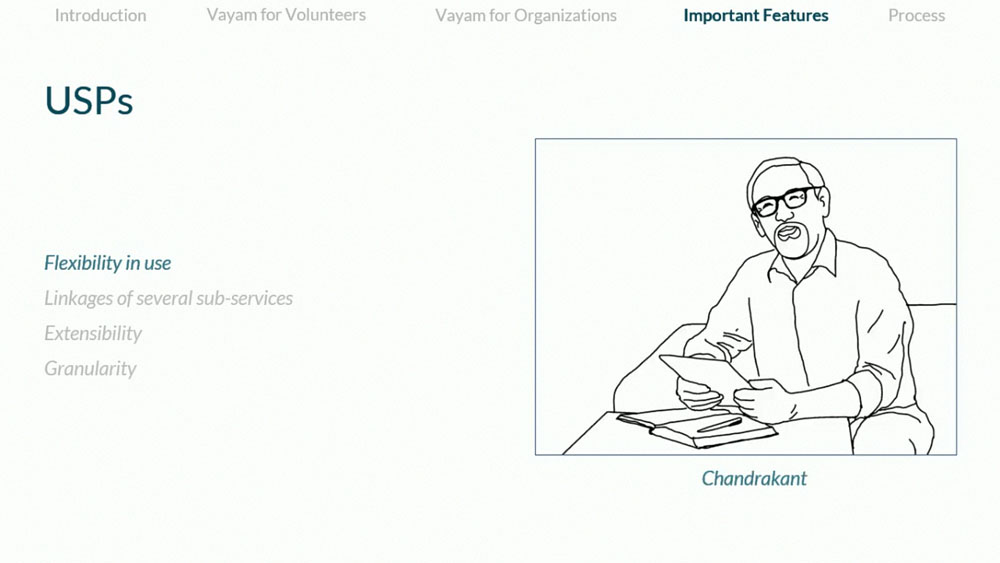 Introduction Vayam for Volunteers Vayam for Organizations Important Features Process

USPs

Flexibility in use
Linkages of several sub-services
Extensibility
Granularity

Chandrakant